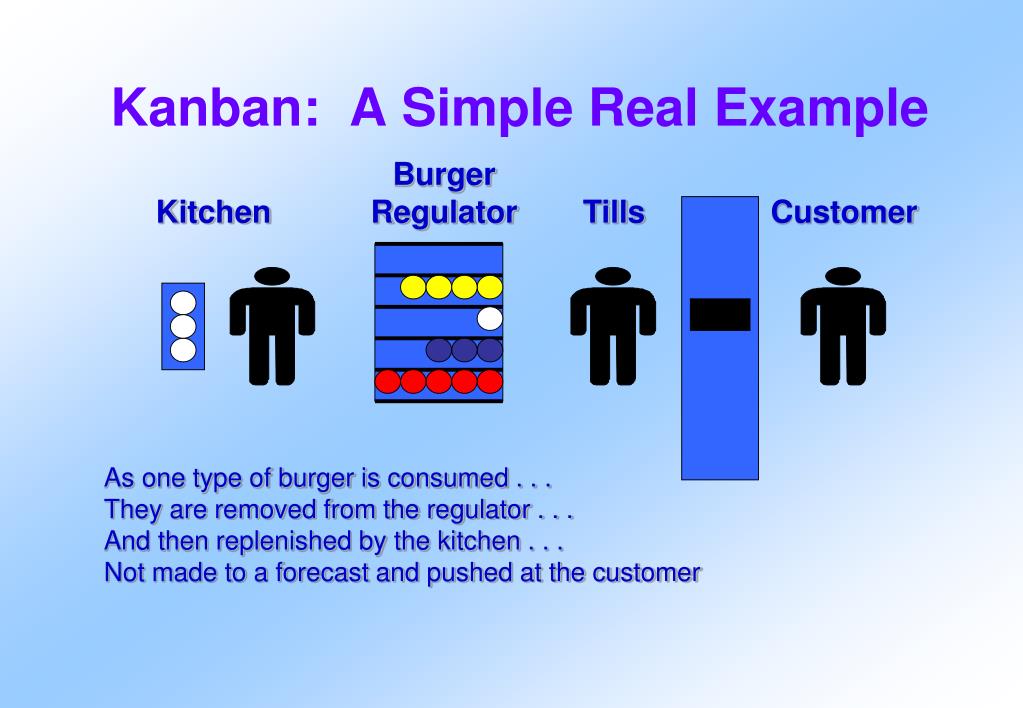 Kanban: A Simple Real Example

Kitchen

Burger Regulator

Tills

Customer

As one type of burger is consumed . . .
They are removed from the regulator . . .
And then replenished by the kitchen . . .
Not made to a forecast and pushed at the customer